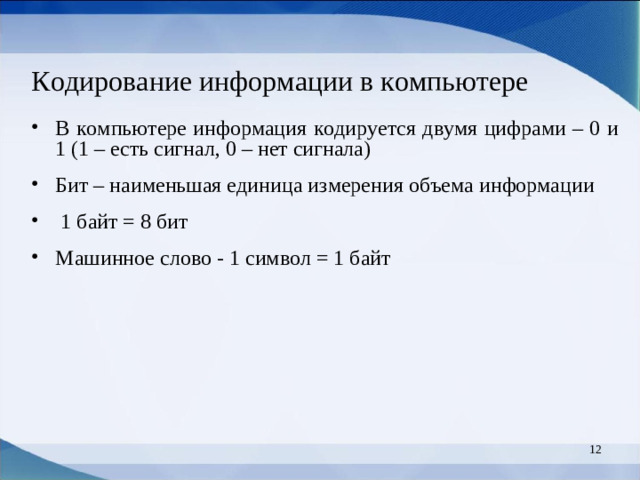 Кодирование информации в компьютере

• В компьютере информация кодируется двумя цифрами – 0 и 1 (1 – есть сигнал, 0 – нет сигнала)

• Бит – наименьшая единица измерения объема информации

• 1 байт = 8 бит

• Машинное слово - 1 символ = 1 байт

12